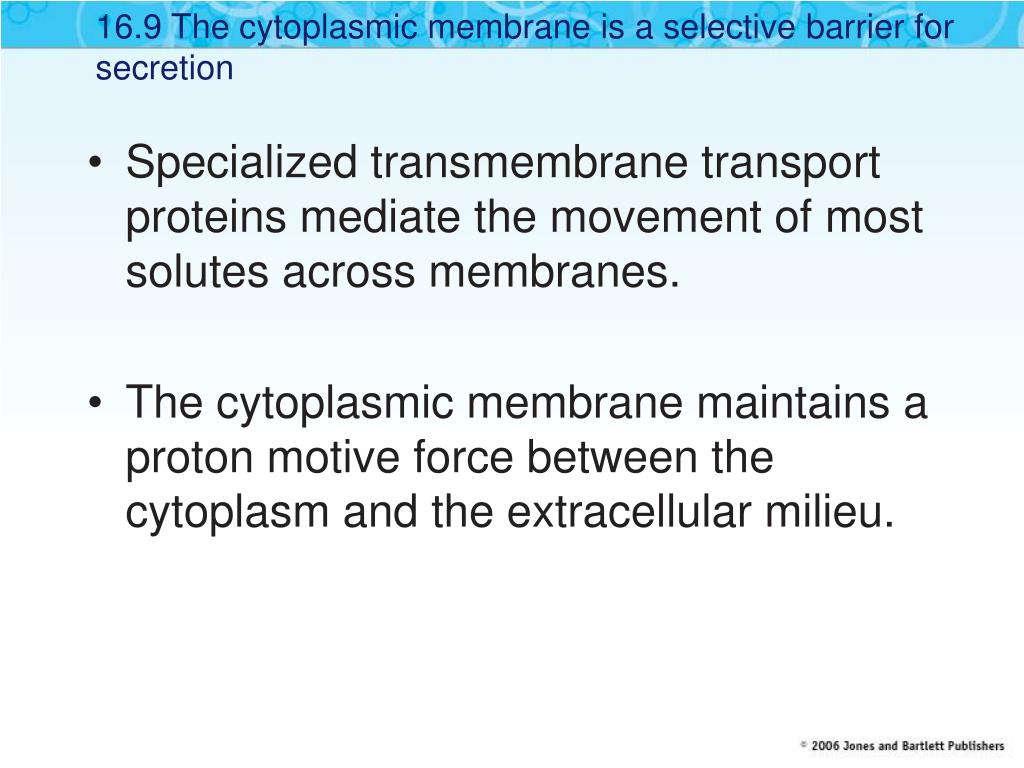 16.9 The cytoplasmic membrane is a selective barrier for secretion

• Specialized transmembrane transport proteins mediate the movement of most solutes across membranes.

• The cytoplasmic membrane maintains a proton motive force between the cytoplasm and the extracellular milieu.

© 2006 Jones and Bartlett Publishers